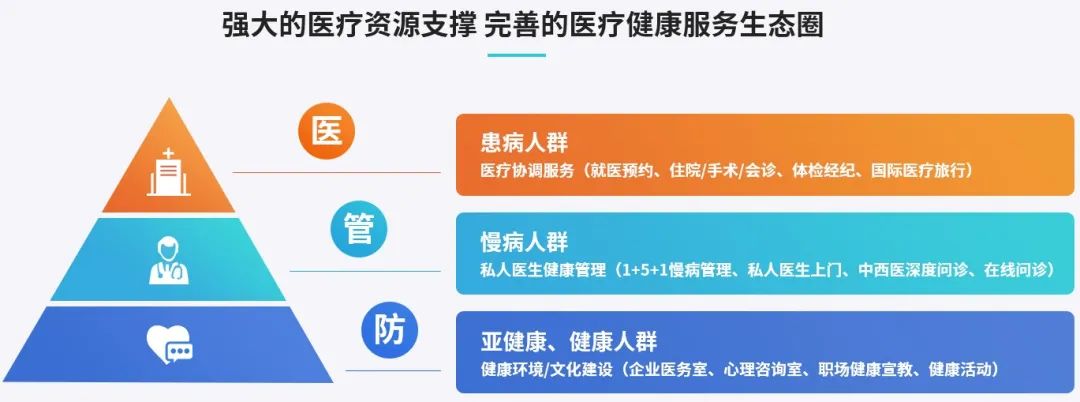 强大的医疗资源支撑 完善的医疗健康服务生态圈

医

患病人群
医疗协调服务（就医预约、住院/手术/会诊、体检经纪、国际医疗旅行）

管

慢病人群
私人医生健康管理（1+5+1慢病管理、私人医生上门、中西医深度问诊、在线问诊）

防

亚健康、健康人群
健康环境/文化建设（企业医务室、心理咨询室、职场健康宣教、健康活动）